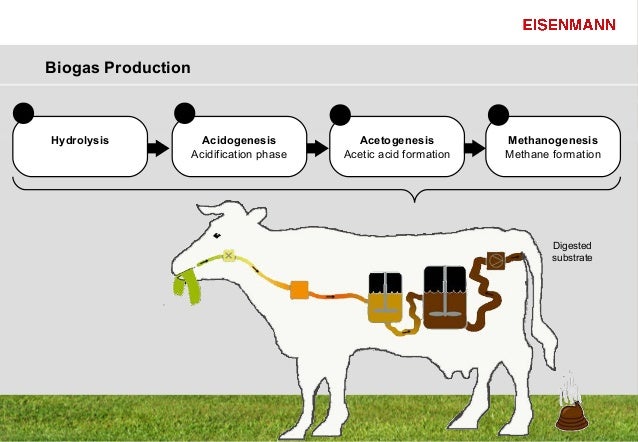 EISENMANN

Biogas Production

Hydrolysis

Acidogenesis
Acidification phase

Acetogenesis
Acetic acid formation

Methanogenesis
Methane formation

Digested substrate